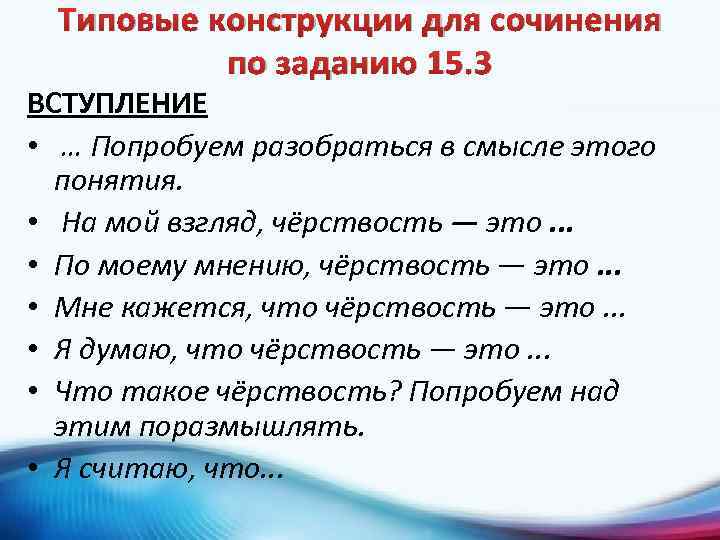 Типовые конструкции для сочинения по заданию 15.3

ВСТУПЛЕНИЕ

• … Попробуем разобраться в смысле этого понятия.
• На мой взгляд, чёрствость — это ...
• По моему мнению, чёрствость — это ...
• Мне кажется, что чёрствость — это ...
• Я думаю, что чёрствость — это ...
• Что такое чёрствость? Попробуем над этим поразмышлять.
• Я считаю, что...